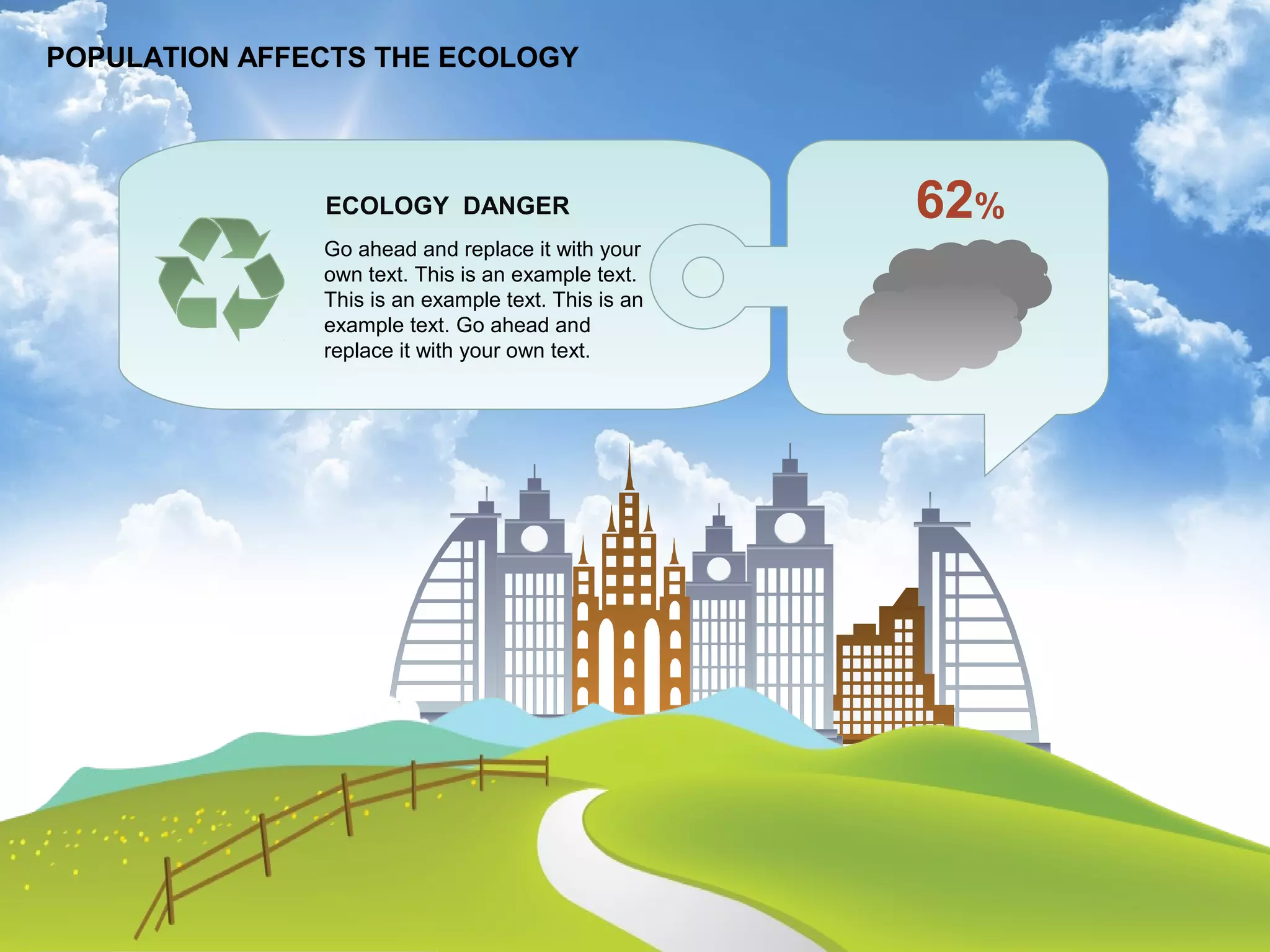 POPULATION AFFECTS THE ECOLOGY

ECOLOGY DANGER

Go ahead and replace it with your own text. This is an example text. This is an example text. This is an example text. Go ahead and replace it with your own text.

62%